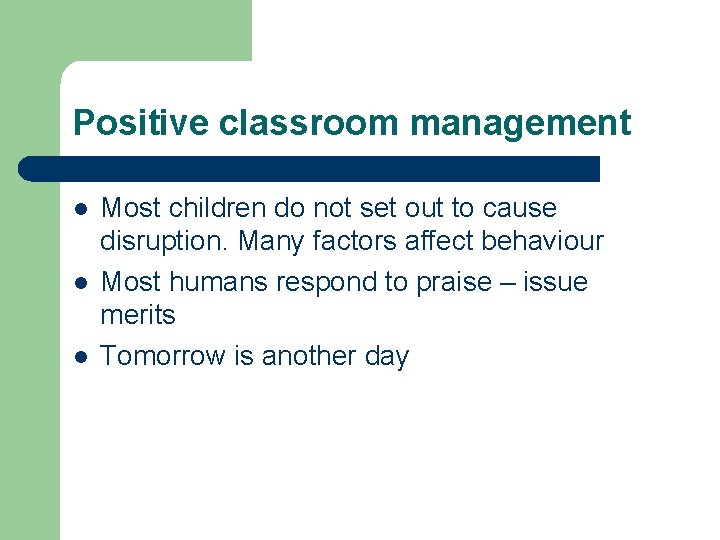 Positive classroom management

- Most children do not set out to cause disruption. Many factors affect behaviour
- Most humans respond to praise – issue merits
- Tomorrow is another day